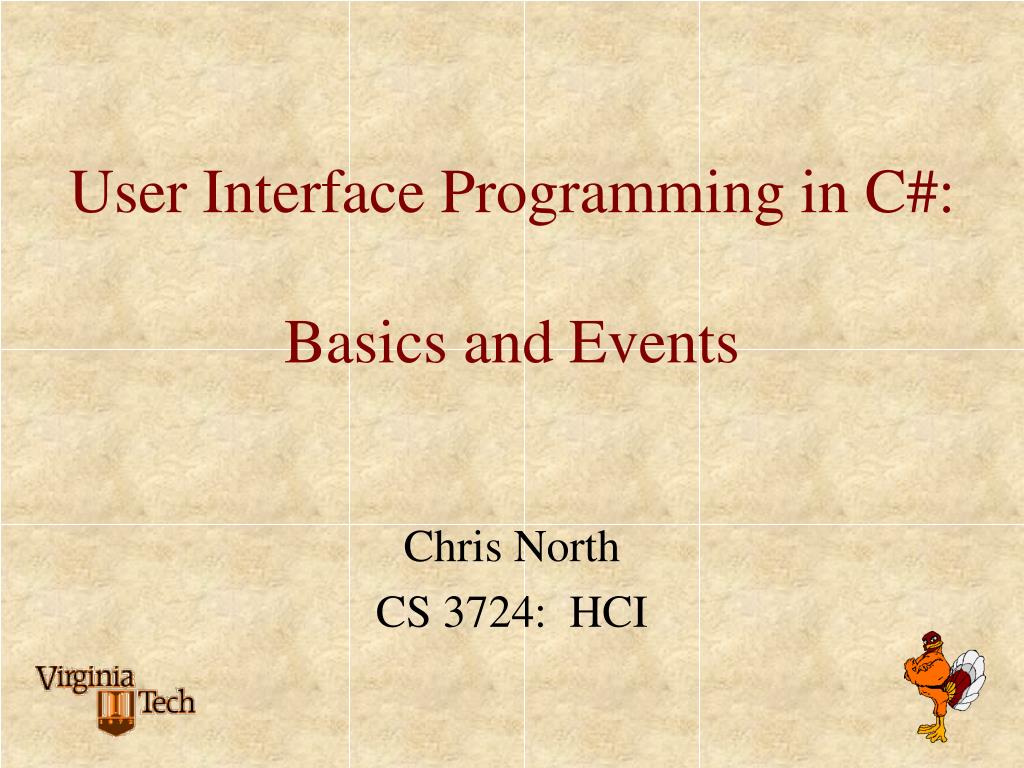 User Interface Programming in C#:

Basics and Events

Chris North
CS 3724: HCI

Virginia Tech